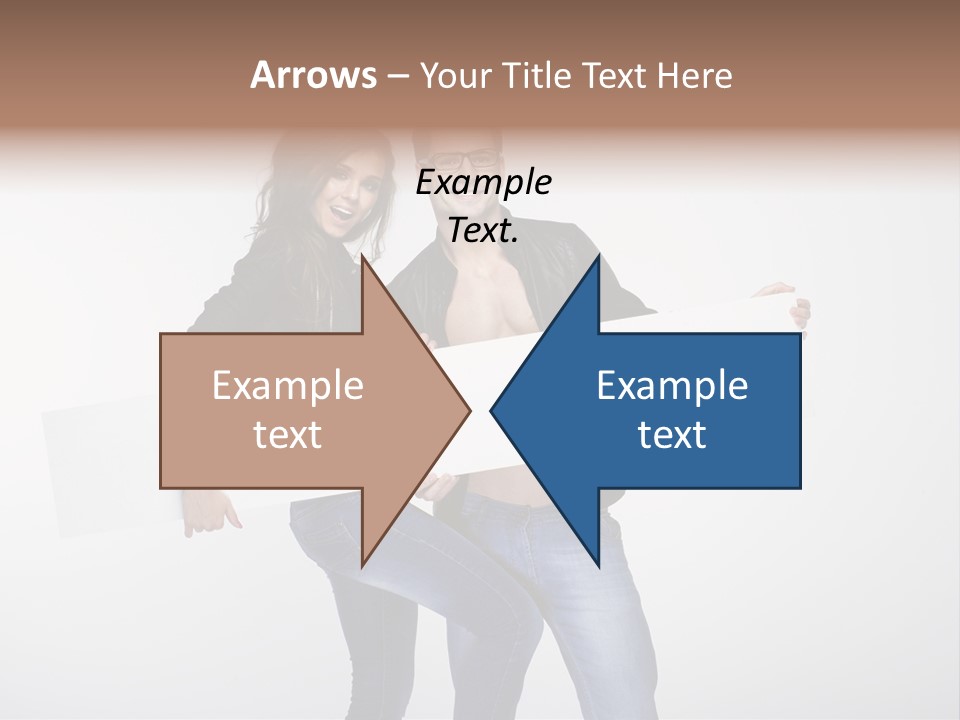 Arrows – Your Title Text Here

Example Text.

Example text

Example text